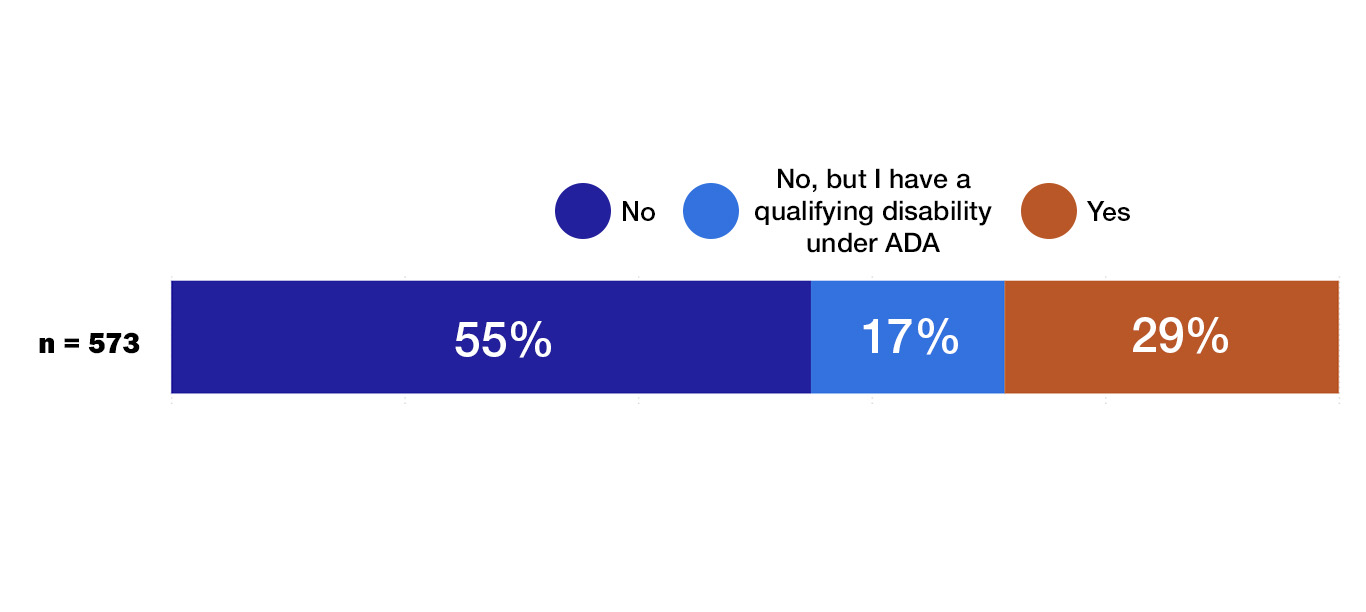 No
No, but I have a qualifying disability under ADA
Yes

n = 573
55%
17%
29%